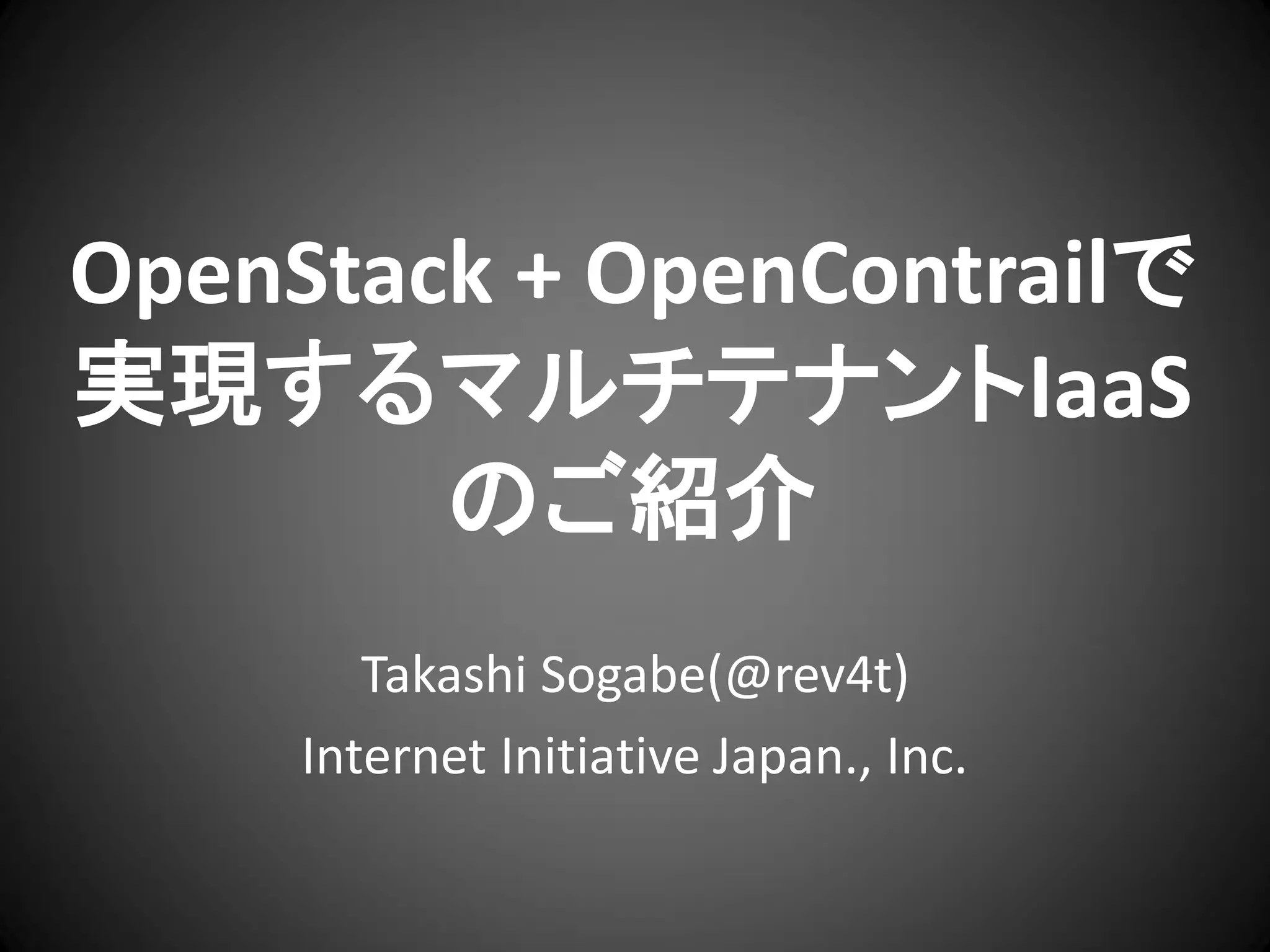 OpenStack + OpenContrailで実現するマルチテナントIaaSのご紹介

Takashi Sogabe(@rev4t)

Internet Initiative Japan., Inc.